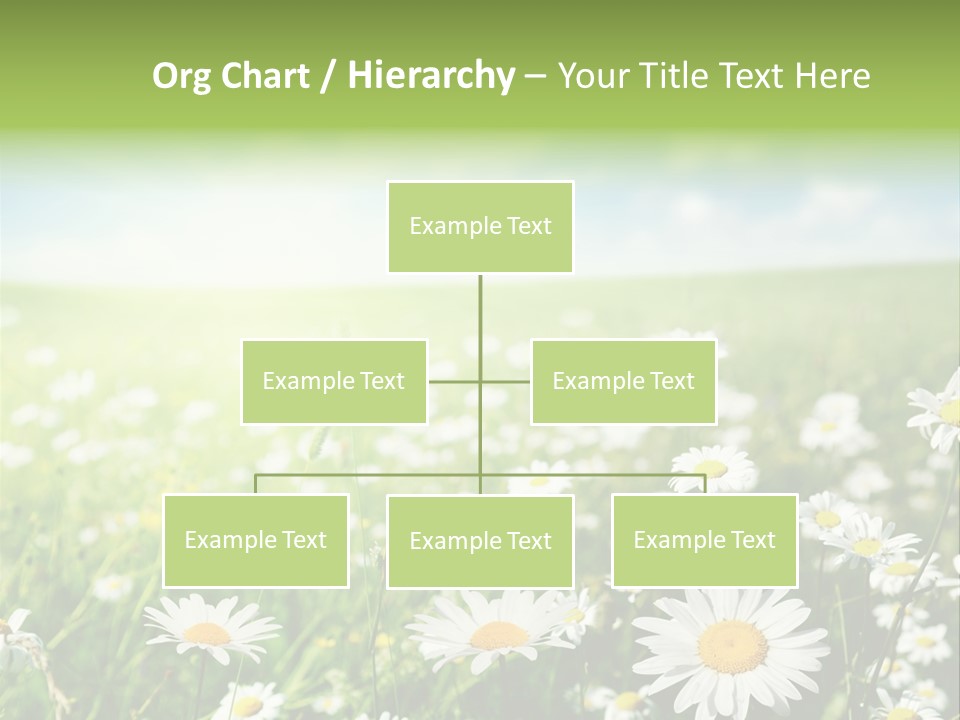 Org Chart / Hierarchy – Your Title Text Here

Example Text

Example Text

Example Text

Example Text

Example Text

Example Text